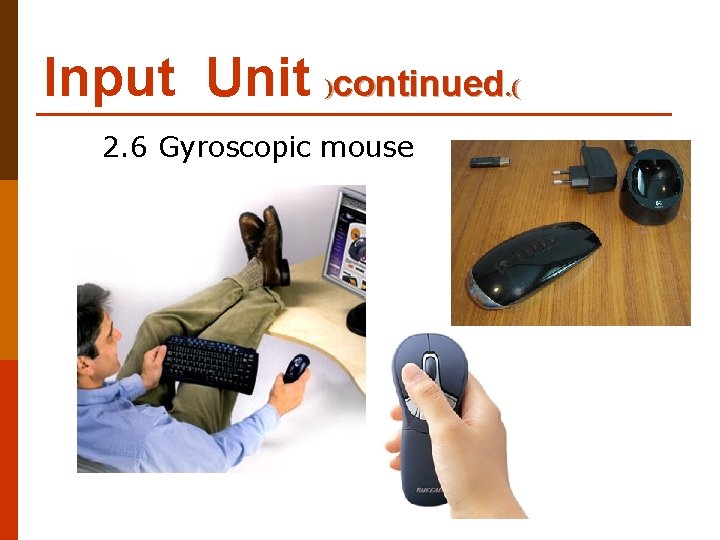 Input Unit )continued.(

2.6 Gyroscopic mouse

BUFFALO